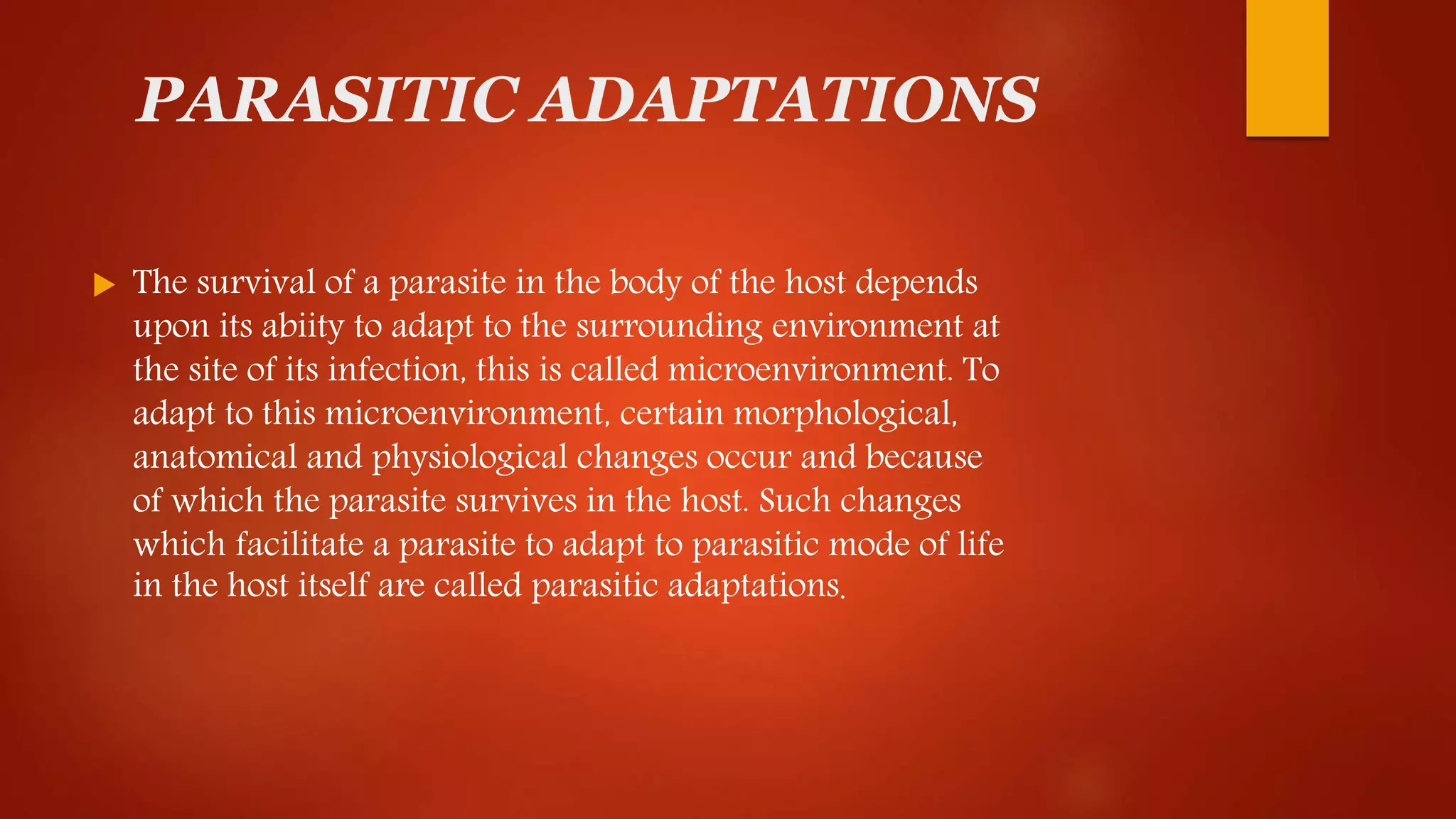 PARASITIC ADAPTATIONS

The survival of a parasite in the body of the host depends upon its abiity to adapt to the surrounding environment at the site of its infection, this is called microenvironment. To adapt to this microenvironment, certain morphological, anatomical and physiological changes occur and because of which the parasite survives in the host. Such changes which facilitate a parasite to adapt to parasitic mode of life in the host itself are called parasitic adaptations.